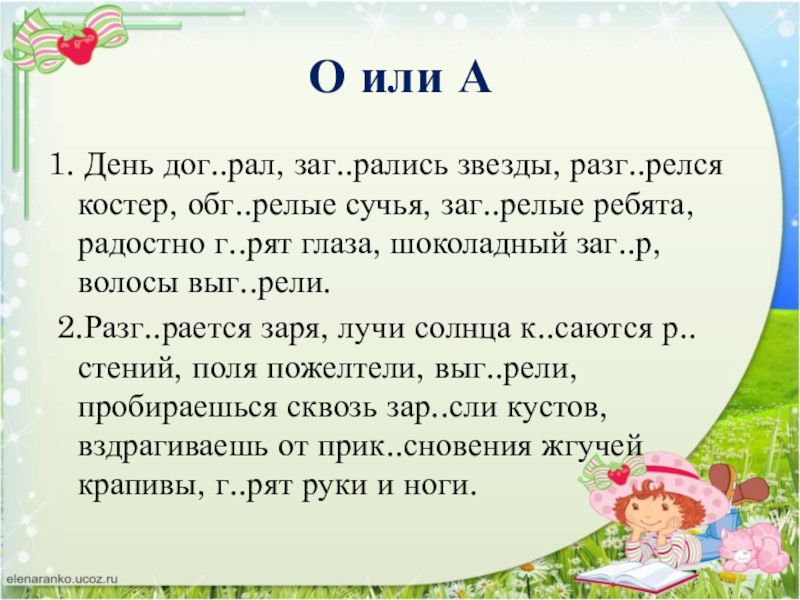 О или А

1. День дог..рал, заг..рались звезды, разг..релся костер, обг..релые сучья, заг..релые ребята, радостно г..рят глаза, шоколадный заг..р, волосы выг..рели.

2.Разг..рается заря, лучи солнца к..саются р..стений, поля пожелтели, выг..рели, пробираешься сквозь зар..сли кустов, вздрагиваешь от прик..сновения жгучей крапивы, г..рят руки и ноги.

elenaranko.ucoz.ru